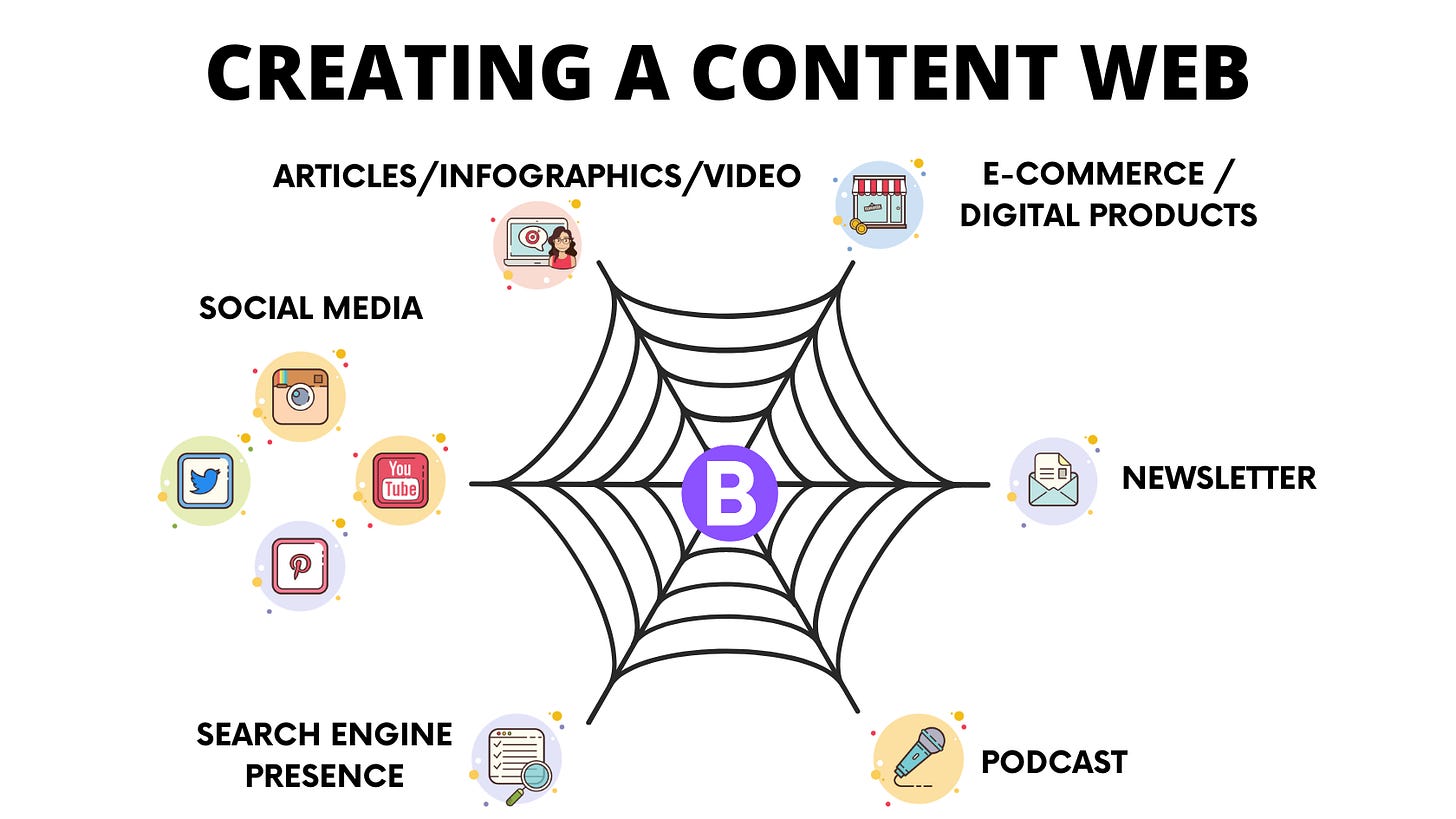 CREATING A CONTENT WEB

ARTICLES/INFOGRAPHICS/VIDEO

E-COMMERCE / DIGITAL PRODUCTS

SOCIAL MEDIA

You Tube

B

NEWSLETTER

SEARCH ENGINE PRESENCE

PODCAST